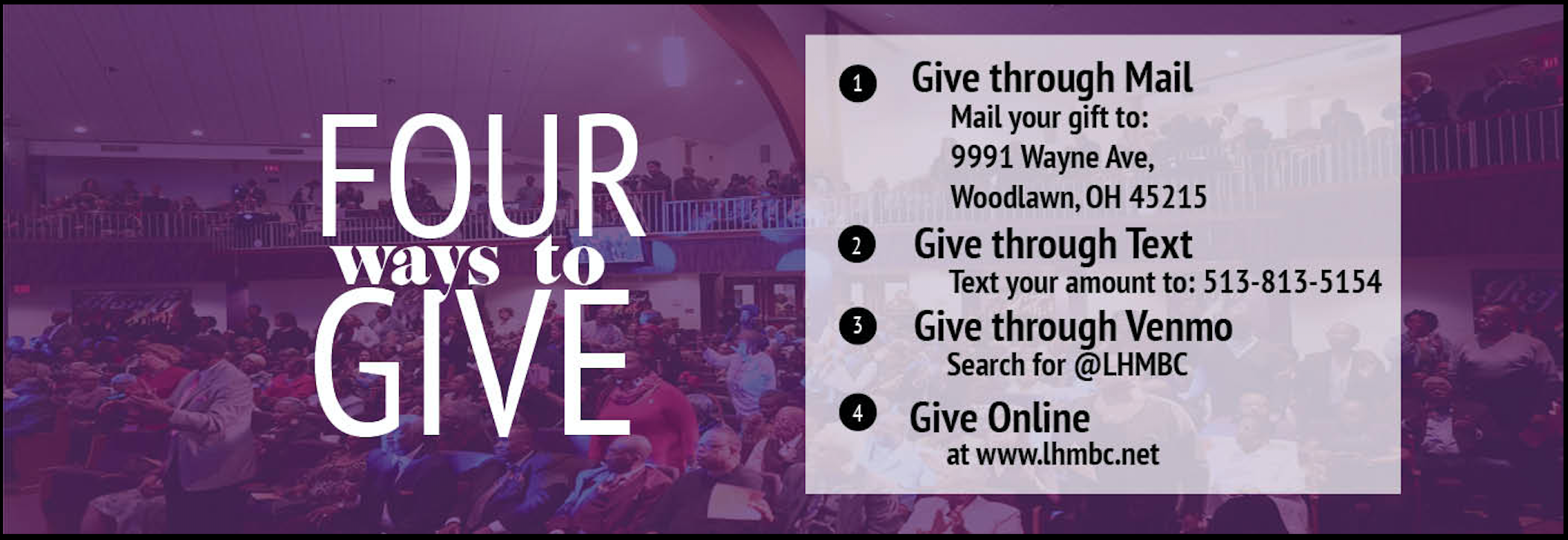 FOUR
ways to
GIVE

1 Give through Mail
Mail your gift to:
9991 Wayne Ave,
Woodlawn, OH 45215

2 Give through Text
Text your amount to: 513-813-5154

3 Give through Venmo
Search for @LHMBC

4 Give Online
at www.lhmbc.net